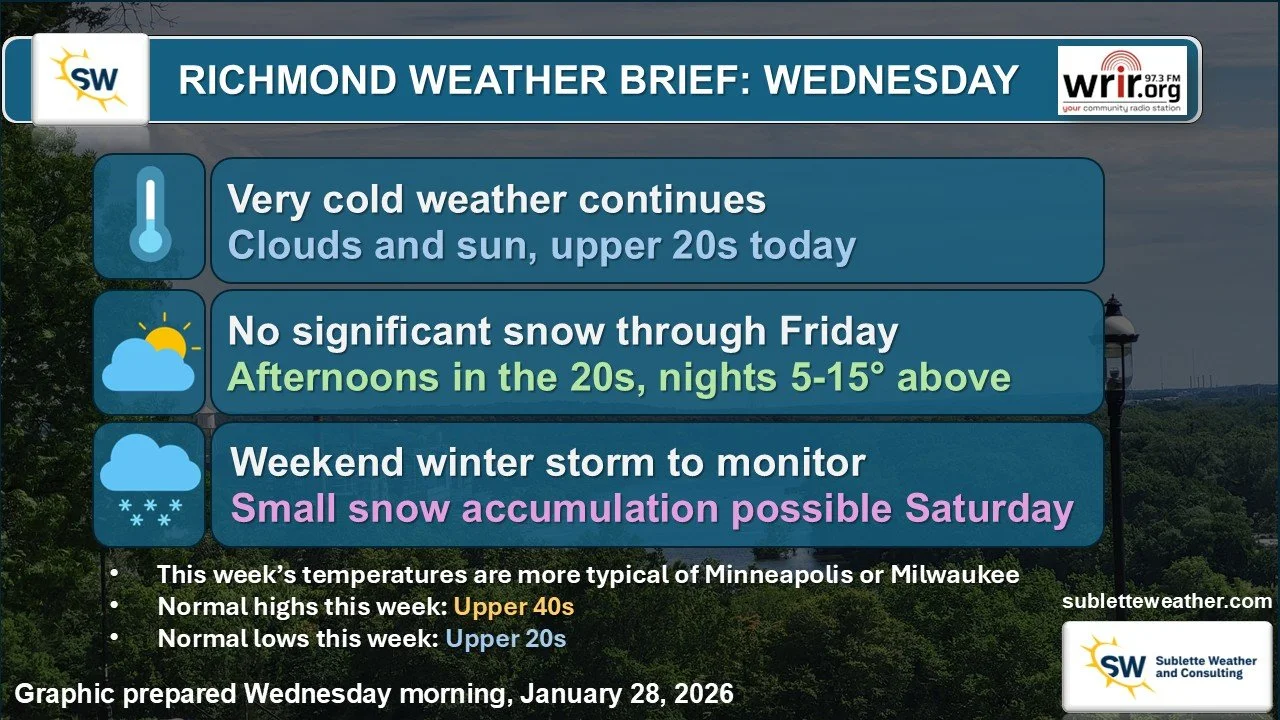 SW

RICHMOND WEATHER BRIEF: WEDNESDAY

wrir.org 97.3 FM
your community radio station

Very cold weather continues
Clouds and sun, upper 20s today

No significant snow through Friday
Afternoons in the 20s, nights 5-15° above

Weekend winter storm to monitor
Small snow accumulation possible Saturday

• This week's temperatures are more typical of Minneapolis or Milwaukee
• Normal highs this week: Upper 40s
• Normal lows this week: Upper 20s

subletteweather.com

SW Sublette Weather and Consulting

Graphic prepared Wednesday morning, January 28, 2026